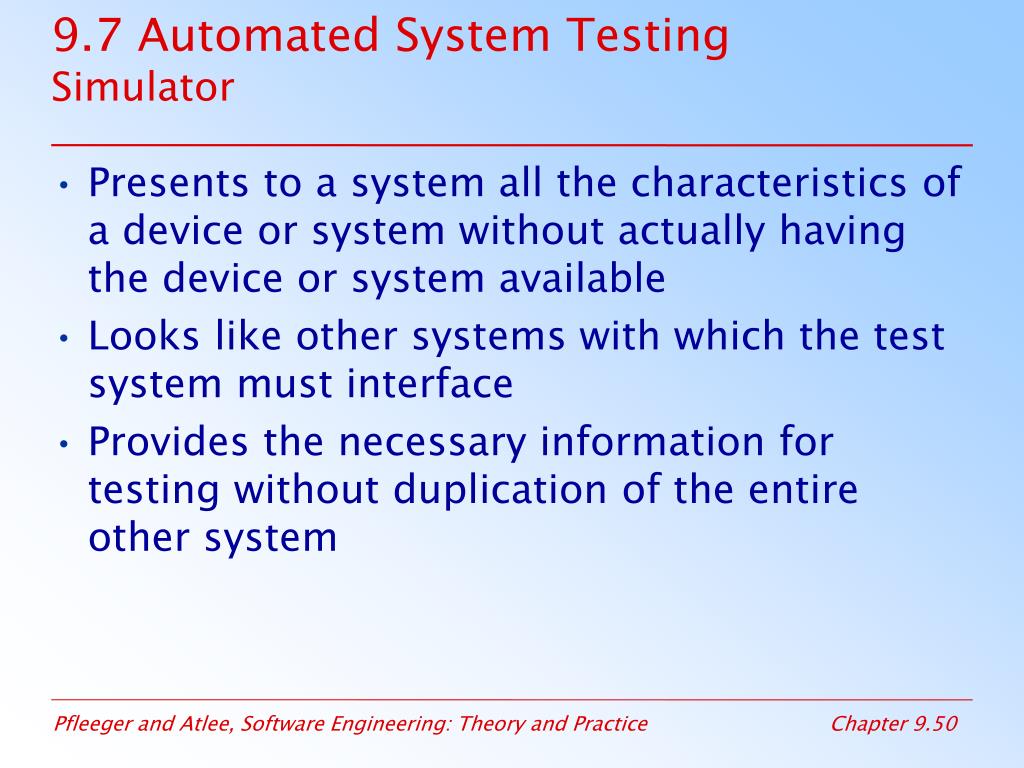 9.7 Automated System Testing
Simulator

• Presents to a system all the characteristics of a device or system without actually having the device or system available
• Looks like other systems with which the test system must interface
• Provides the necessary information for testing without duplication of the entire other system

Pfleeger and Atlee, Software Engineering: Theory and Practice
Chapter 9.50